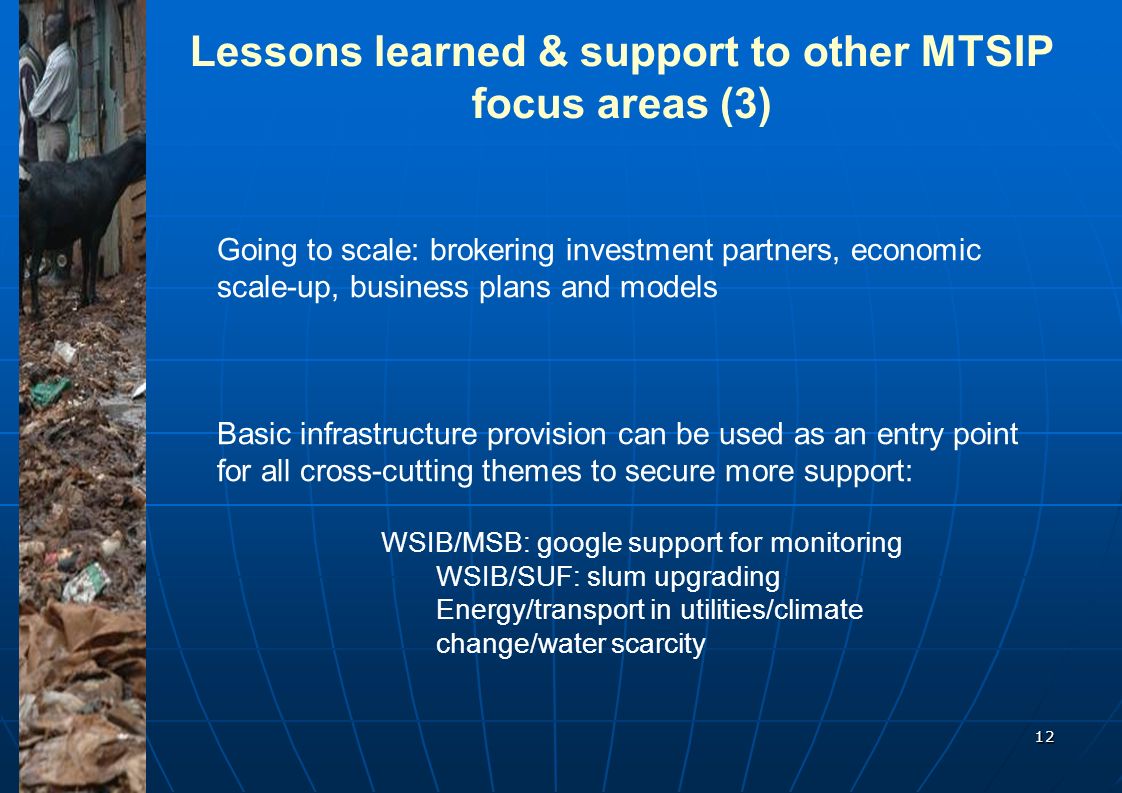 Lessons learned & support to other MTSIP focus areas (3)

Going to scale: brokering investment partners, economic scale-up, business plans and models

Basic infrastructure provision can be used as an entry point for all cross-cutting themes to secure more support:

WSIB/MSB: google support for monitoring
WSIB/SUF: slum upgrading
Energy/transport in utilities/climate change/water scarcity

12